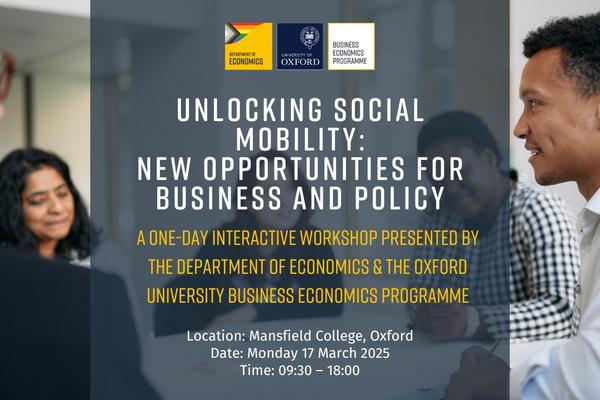 DEPARTMENT OF ECONOMICS

UNIVERSITY OF OXFORD

BUSINESS ECONOMICS PROGRAMME

UNLOCKING SOCIAL MOBILITY: NEW OPPORTUNITIES FOR BUSINESS AND POLICY

A ONE-DAY INTERACTIVE WORKSHOP PRESENTED BY THE DEPARTMENT OF ECONOMICS & THE OXFORD UNIVERSITY BUSINESS ECONOMICS PROGRAMME

Location: Mansfield College, Oxford
Date: Monday 17 March 2025
Time: 09:30 – 18:00